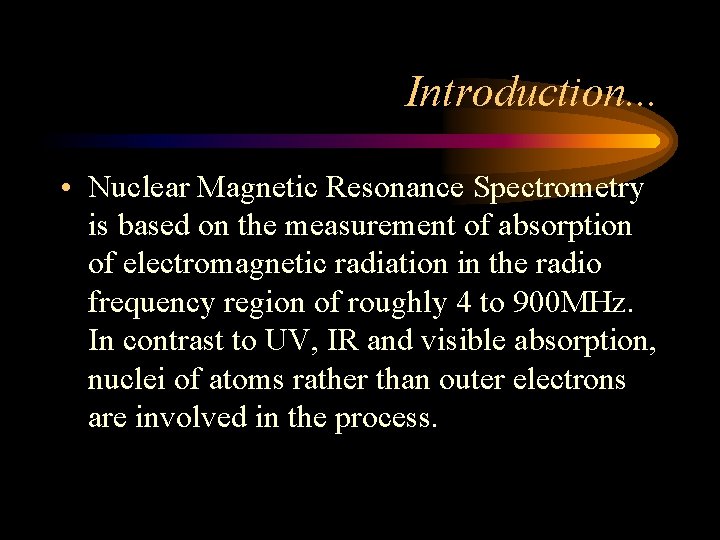 Introduction...

• Nuclear Magnetic Resonance Spectrometry is based on the measurement of absorption of electromagnetic radiation in the radio frequency region of roughly 4 to 900MHz. In contrast to UV, IR and visible absorption, nuclei of atoms rather than outer electrons are involved in the process.